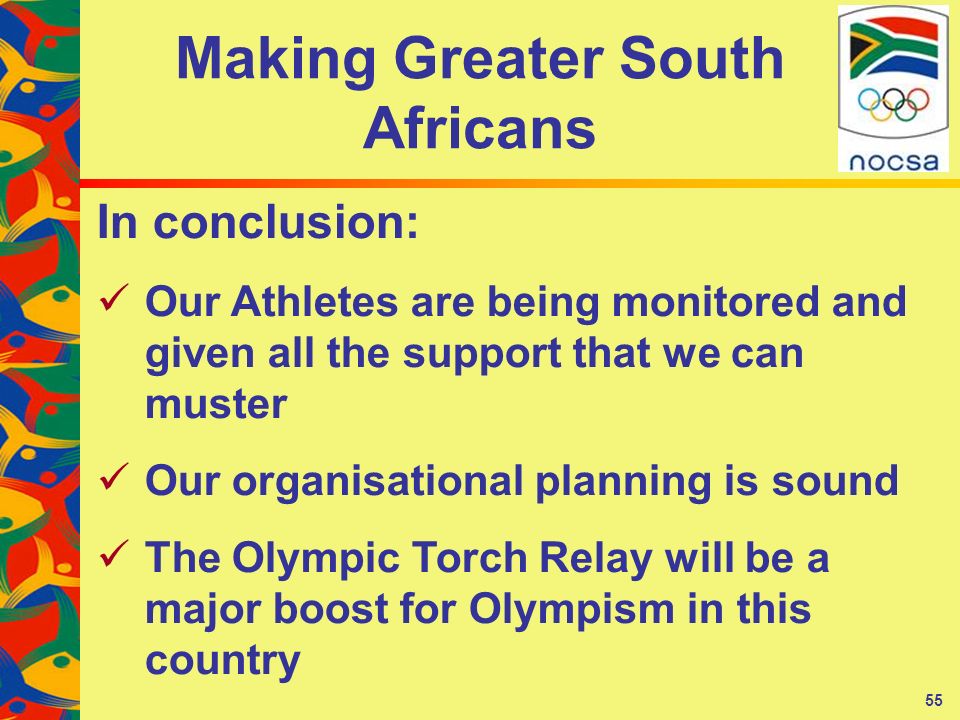 Making Greater South Africans

nocsa

In conclusion:

✓ Our Athletes are being monitored and given all the support that we can muster

✓ Our organisational planning is sound

✓ The Olympic Torch Relay will be a major boost for Olympism in this country

55